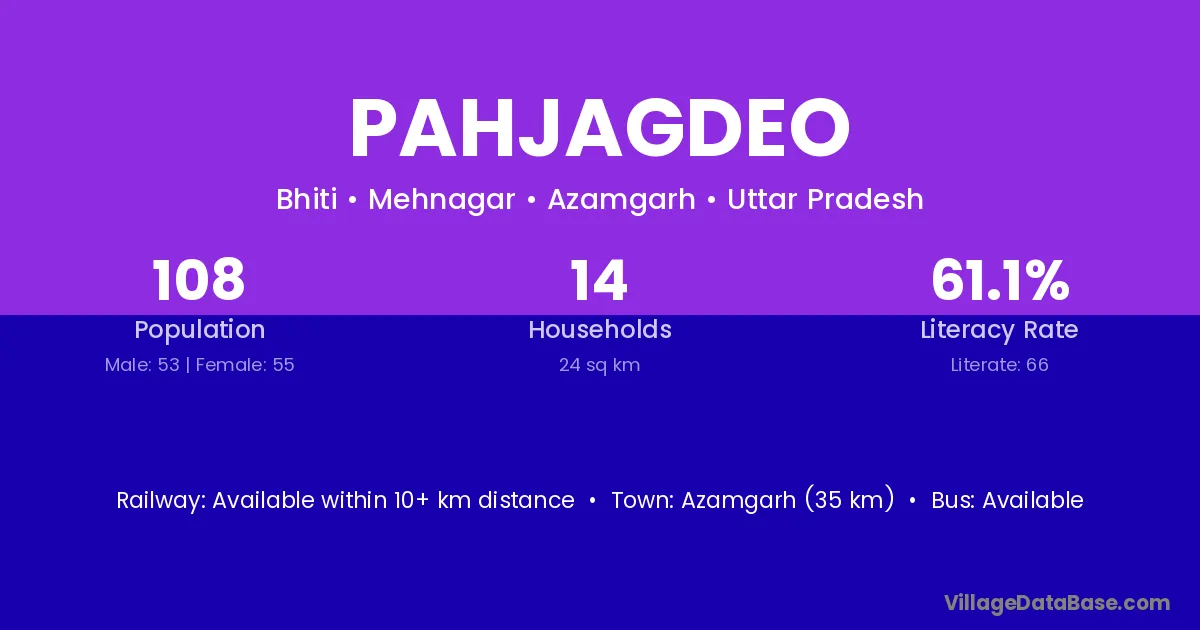 PAHJAGDEO

Bhiti • Mehnagar • Azamgarh • Uttar Pradesh

108
Population
Male: 53 | Female: 55

14
Households
24 sq km

61.1%
Literacy Rate
Literate: 66

Railway: Available within 10+ km distance • Town: Azamgarh (35 km) • Bus: Available

VillageDataBase.com